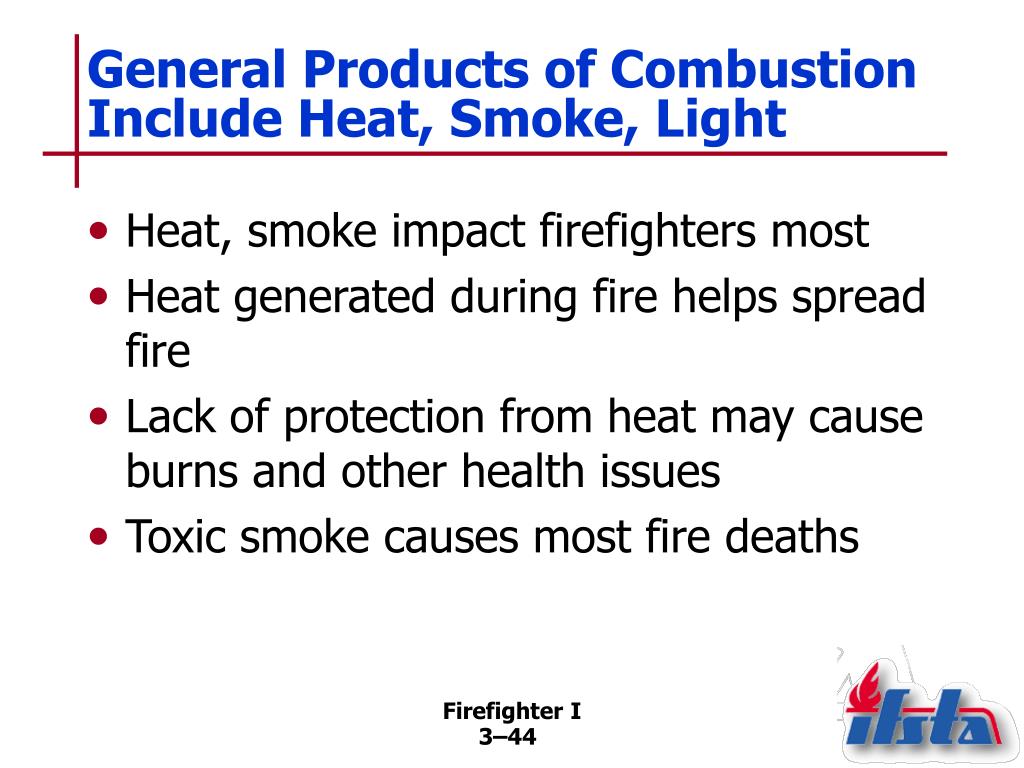 General Products of Combustion Include Heat, Smoke, Light

• Heat, smoke impact firefighters most
• Heat generated during fire helps spread fire
• Lack of protection from heat may cause burns and other health issues
• Toxic smoke causes most fire deaths

Firefighter I
3–44

ifsta